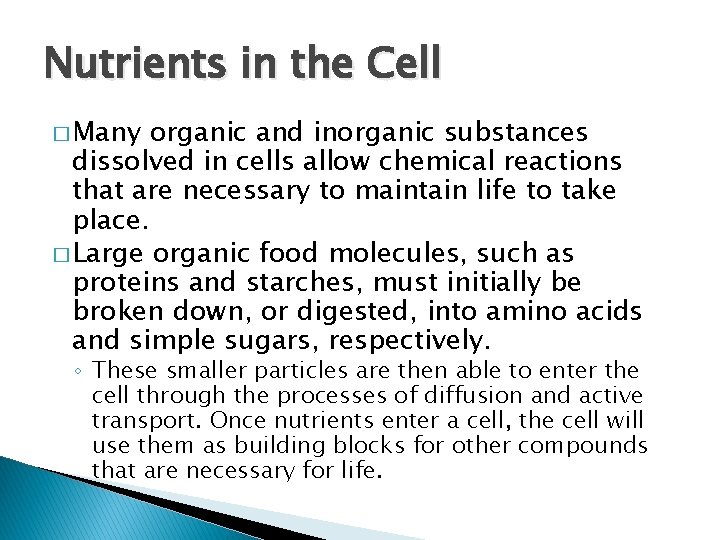 Nutrients in the Cell

□ Many organic and inorganic substances dissolved in cells allow chemical reactions that are necessary to maintain life to take place.

□ Large organic food molecules, such as proteins and starches, must initially be broken down, or digested, into amino acids and simple sugars, respectively.

◦ These smaller particles are then able to enter the cell through the processes of diffusion and active transport. Once nutrients enter a cell, the cell will use them as building blocks for other compounds that are necessary for life.